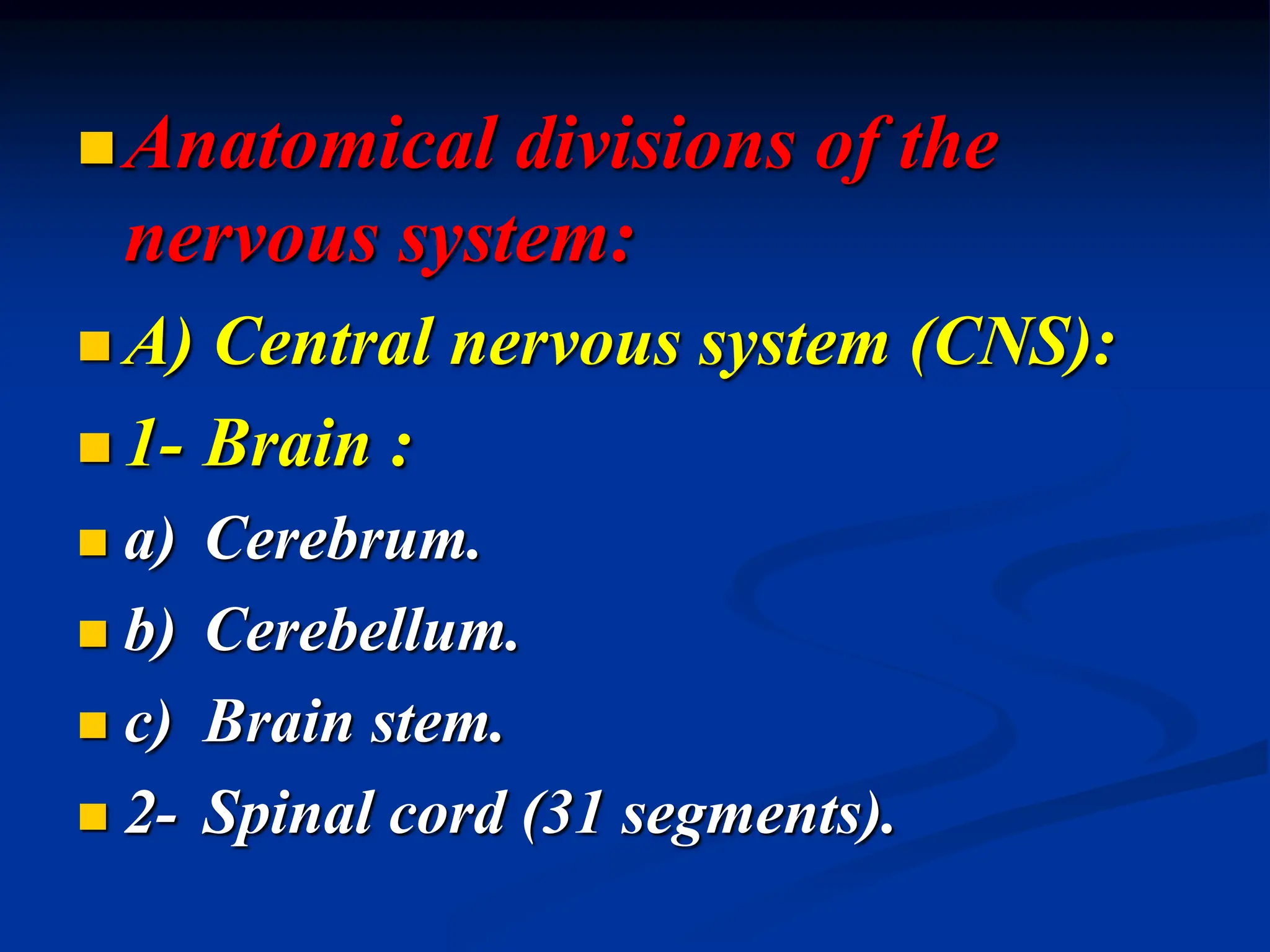 Anatomical divisions of the nervous system:

A) Central nervous system (CNS):

1- Brain :

a) Cerebrum.

b) Cerebellum.

c) Brain stem.

2- Spinal cord (31 segments).